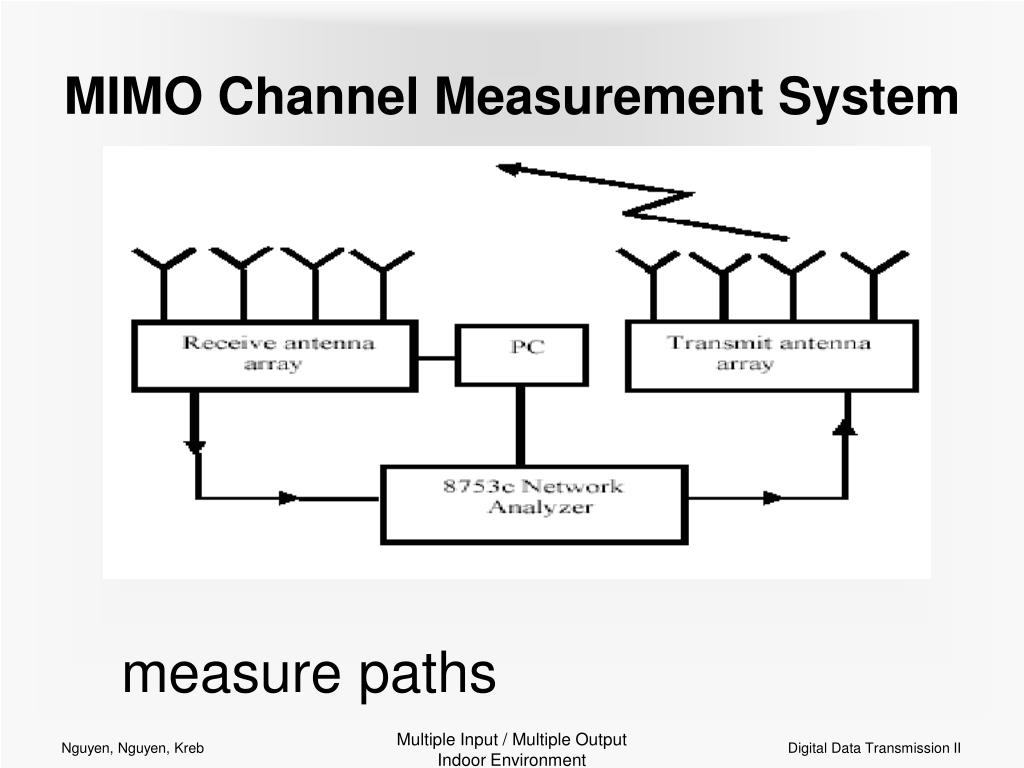 MIMO Channel Measurement System

Receive antenna array

PC

Transmit antenna array

8753c Network Analyzer

measure paths

Nguyen, Nguyen, Kreb

Multiple Input / Multiple Output Indoor Environment

Digital Data Transmission II